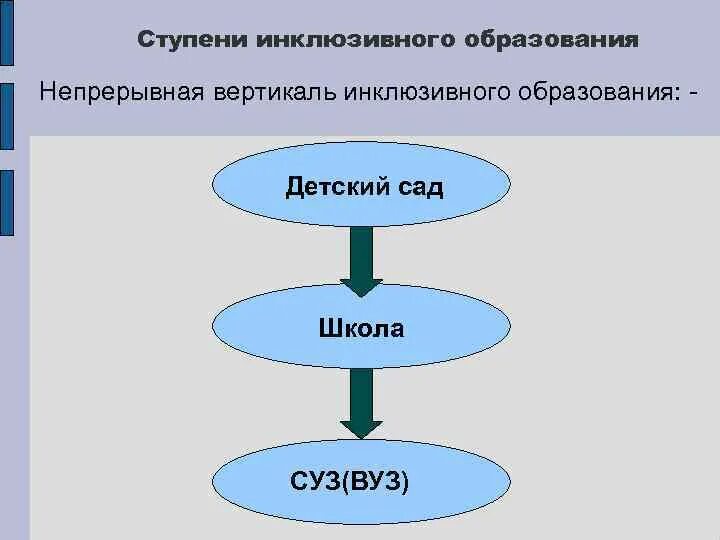 Ступени инклюзивного образования

Непрерывная вертикаль инклюзивного образования: -

Детский сад

Школа

СУЗ(ВУЗ)